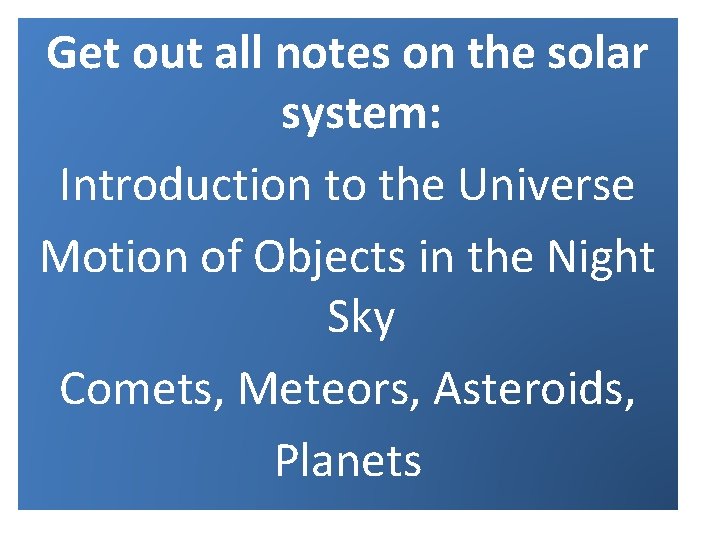 Get out all notes on the solar system:

Introduction to the Universe

Motion of Objects in the Night Sky

Comets, Meteors, Asteroids, Planets